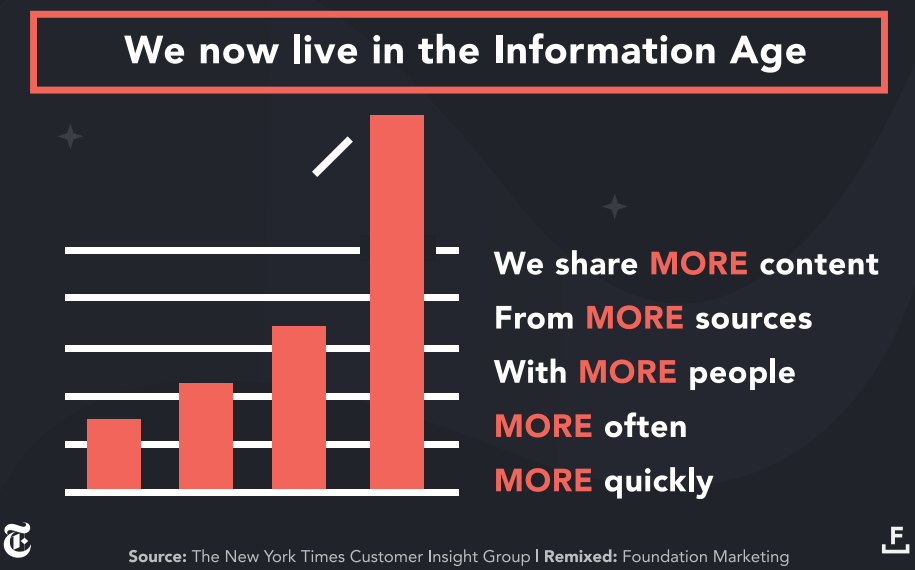 We now live in the Information Age

We share MORE content
From MORE sources
With MORE people
MORE often
MORE quickly

Source: The New York Times Customer Insight Group | Remixed: Foundation Marketing